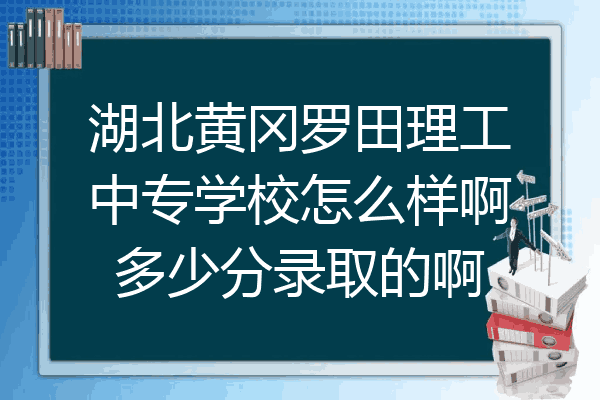 湖北黄冈罗田理工中专学校怎么样啊多少分录取的啊